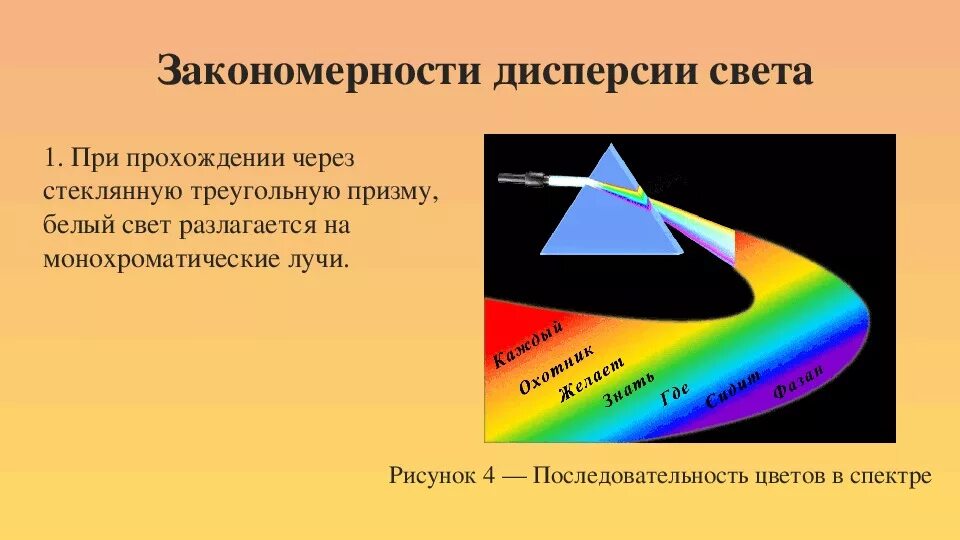 Закономерности дисперсии света

1. При прохождении через стеклянную треугольную призму, белый свет разлагается на монохроматические лучи.

Каждый
Охотник
Желает
Знать
Где
Сидит
Фазан

Рисунок 4 — Последовательность цветов в спектре